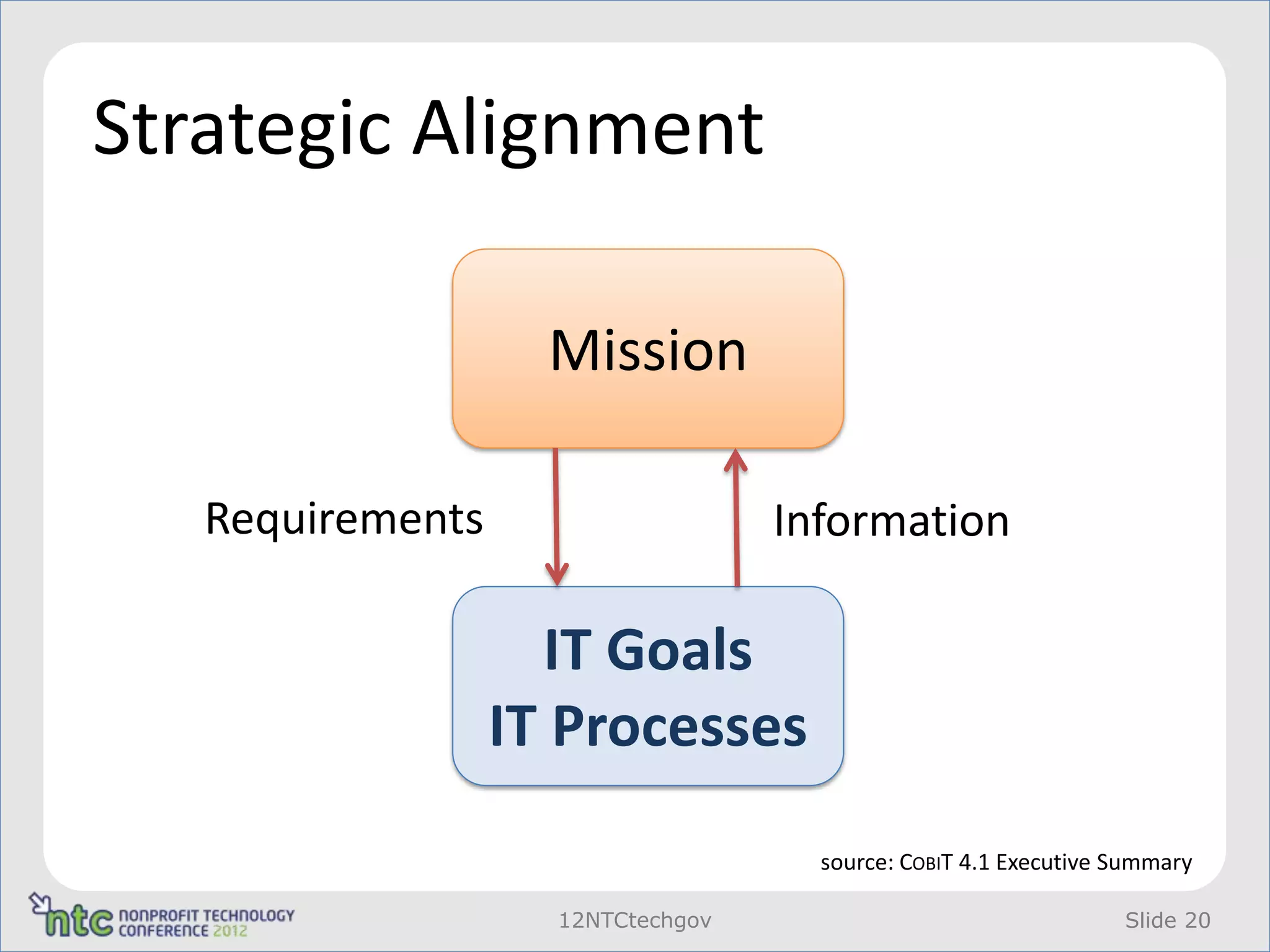 Strategic Alignment

Mission

Requirements

Information

IT Goals
IT Processes

source: COBIT 4.1 Executive Summary

ntc NONPROFIT TECHNOLOGY CONFERENCE 2012

12NTCtechgov

Slide 20